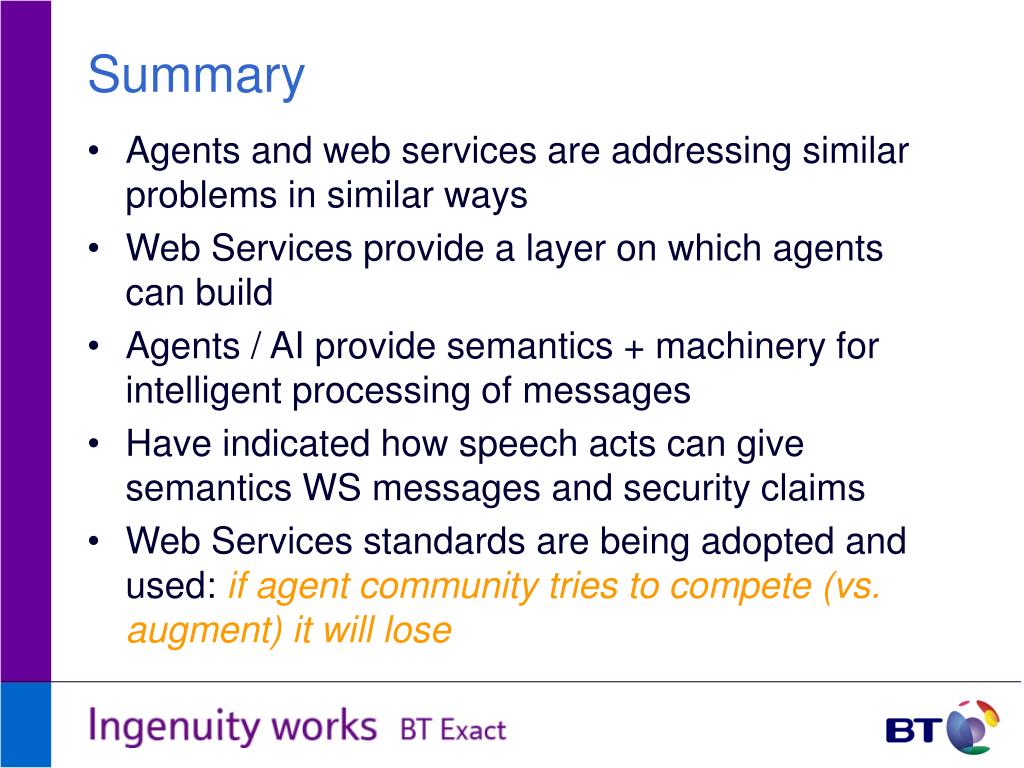 Summary

• Agents and web services are addressing similar problems in similar ways
• Web Services provide a layer on which agents can build
• Agents / AI provide semantics + machinery for intelligent processing of messages
• Have indicated how speech acts can give semantics WS messages and security claims
• Web Services standards are being adopted and used: if agent community tries to compete (vs. augment) it will lose

Ingenuity works BT Exact

BT